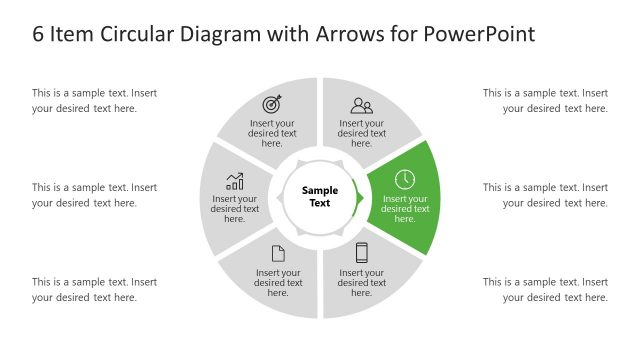 6 Item Circular Diagram with Arrows for PowerPoint

This is a sample text. Insert your desired text here.

This is a sample text. Insert your desired text here.

This is a sample text. Insert your desired text here.

Insert your desired text here.

Insert your desired text here.

Insert your desired text here.

Sample Text

Insert your desired text here.

Insert your desired text here.

Insert your desired text here.

This is a sample text. Insert your desired text here.

This is a sample text. Insert your desired text here.

This is a sample text. Insert your desired text here.